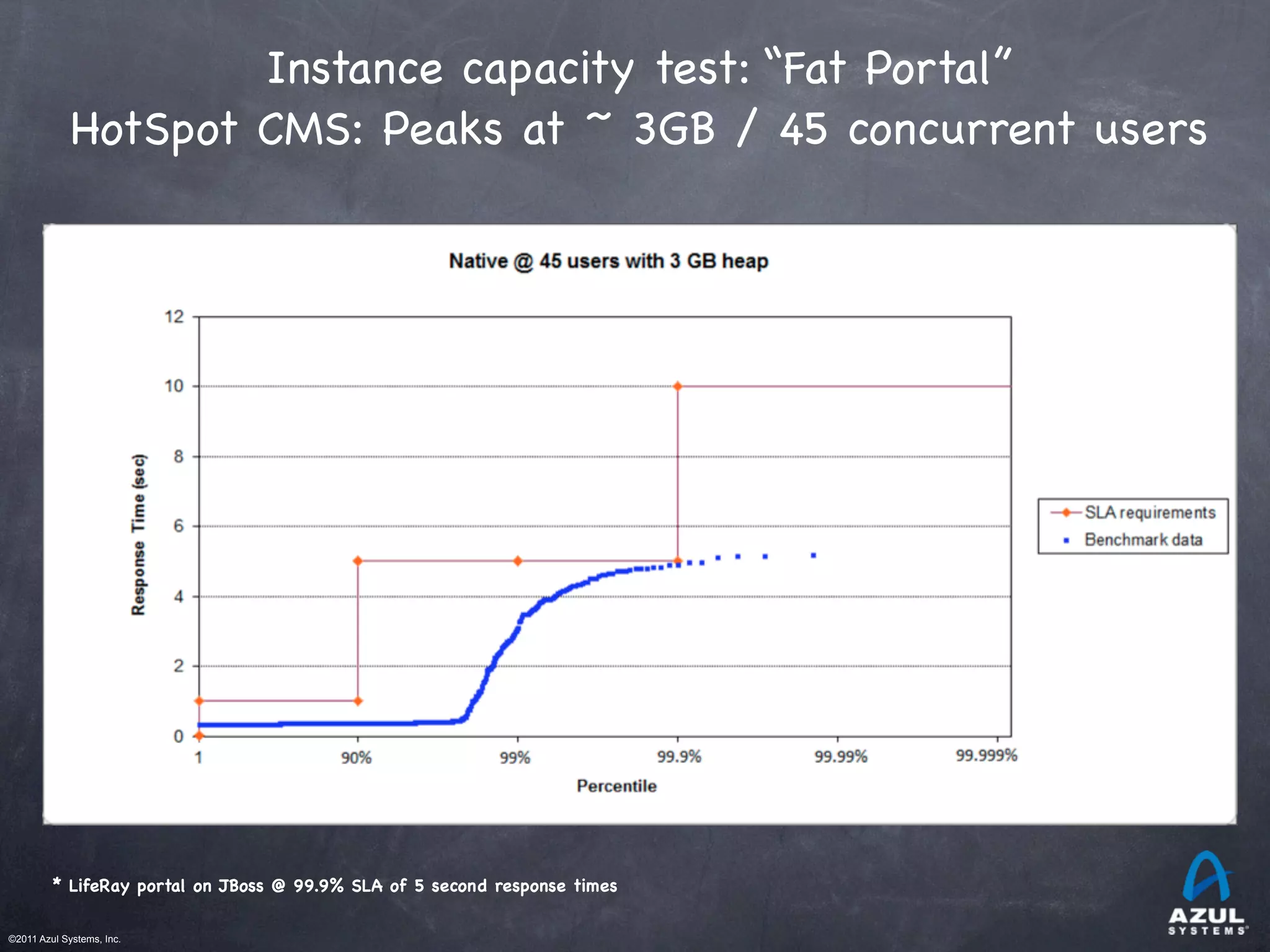 Instance capacity test: “Fat Portal”
HotSpot CMS: Peaks at ~ 3GB / 45 concurrent users

Native @ 45 users with 3 GB heap

Response Time (sec)

12
10
8
6
4
2
0

1
90%
99%
99.9%
99.99%
99.999%

Percentile

SLA requirements
Benchmark data

* LifeRay portal on JBoss @ 99.9% SLA of 5 second response times

©2011 Azul Systems, Inc.

AZUL SYSTEMS